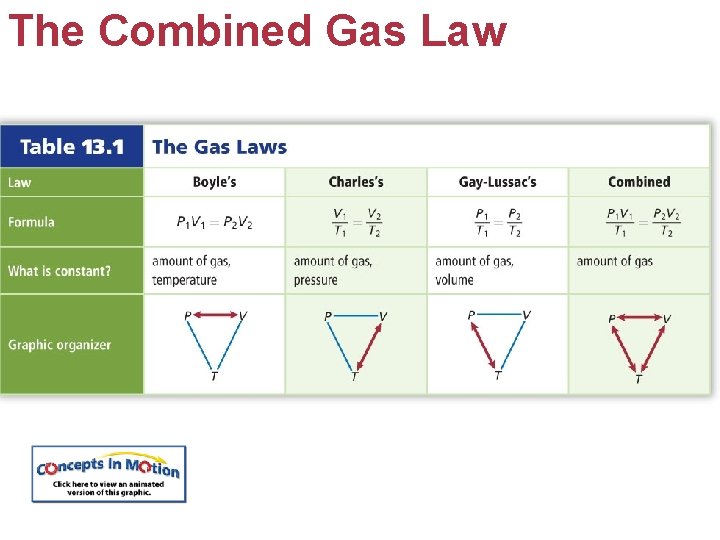 The Combined Gas Law

Table 13.1 The Gas Laws

| Law | Boyle's | Charles's | Gay-Lussac's | Combined |
|---|---|---|---|---|
| Formula | $P_1V_1 = P_2V_2$ | $\frac{V_1}{T_1} = \frac{V_2}{T_2}$ | $\frac{P_1}{T_1} = \frac{P_2}{T_2}$ | $\frac{P_1V_1}{T_1} = \frac{P_2V_2}{T_2}$ |
| What is constant? | amount of gas, temperature | amount of gas, pressure | amount of gas, volume | amount of gas |
| Graphic organizer | P V T | P V T | P V T | P V T |

Concepts In Motion
Click here to view an animated version of this graphic.